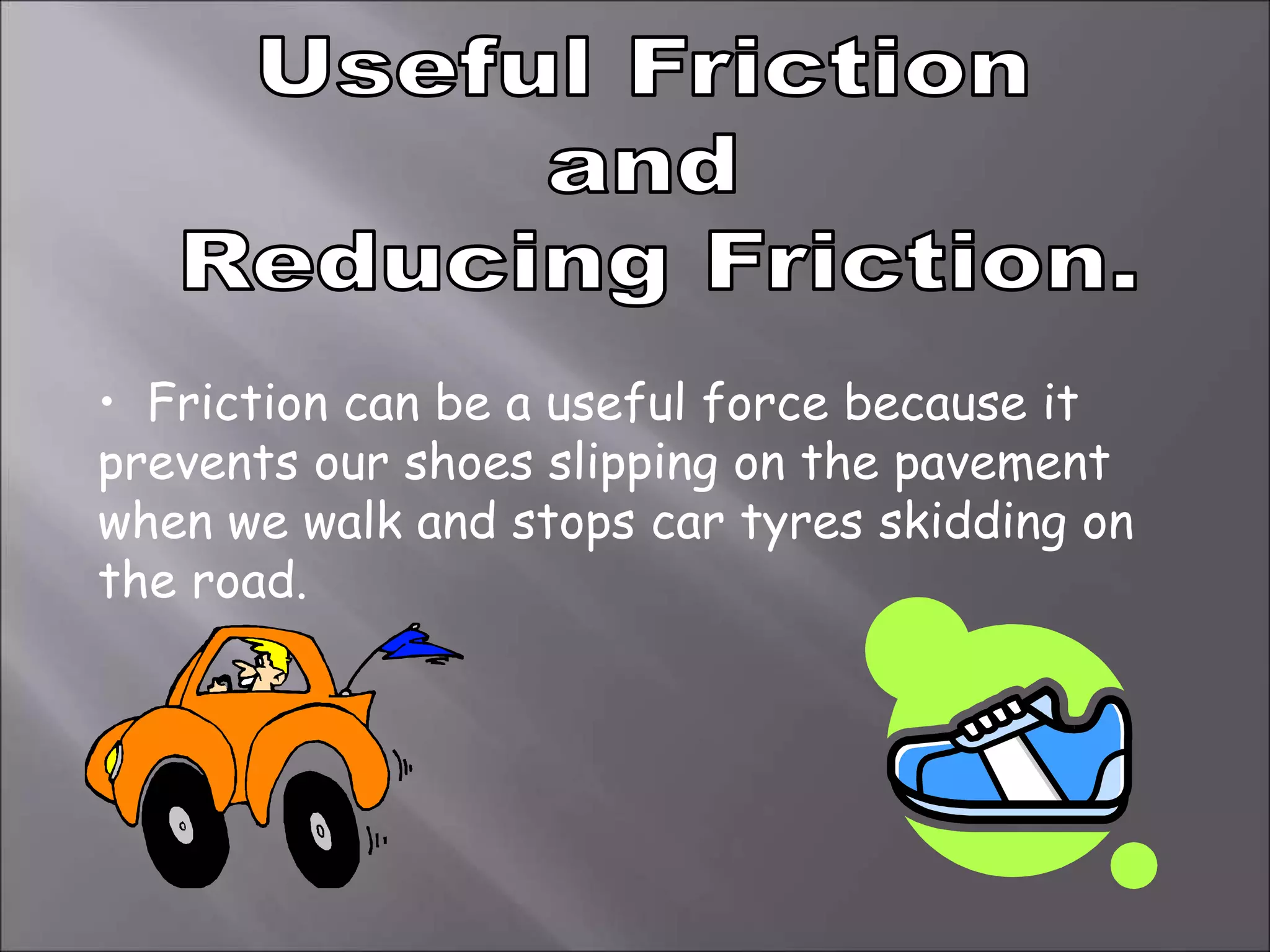 Useful Friction and Reducing Friction.

• Friction can be a useful force because it prevents our shoes slipping on the pavement when we walk and stops car tyres skidding on the road.